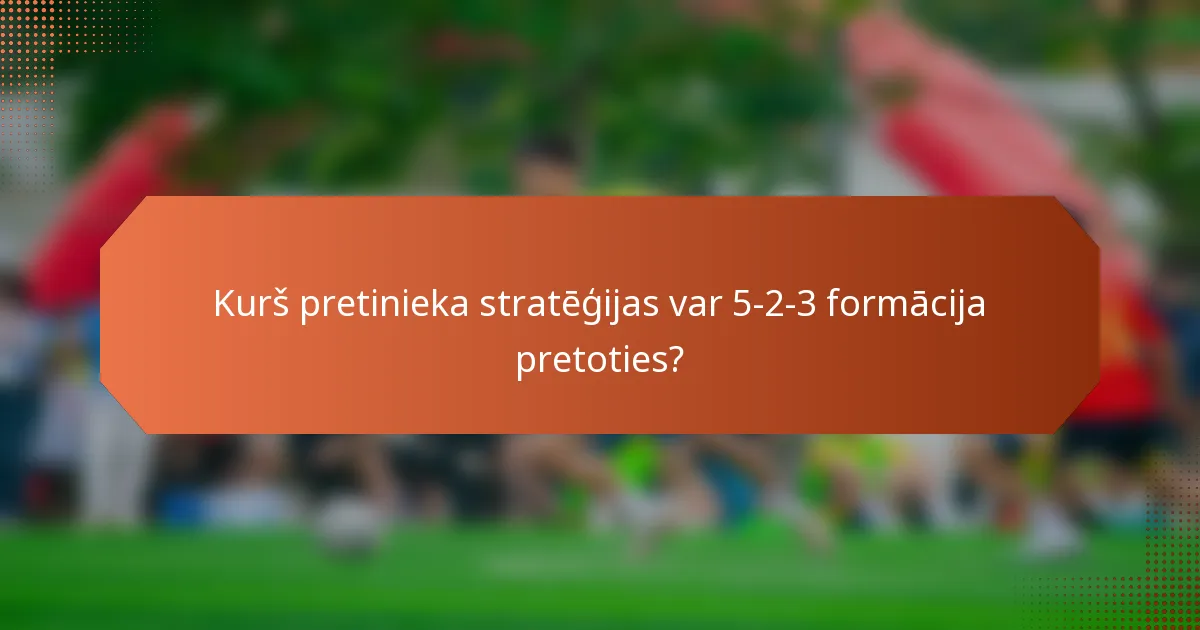 Kurš pretinieka stratēģijas var 5-2-3 formācija pretoties?